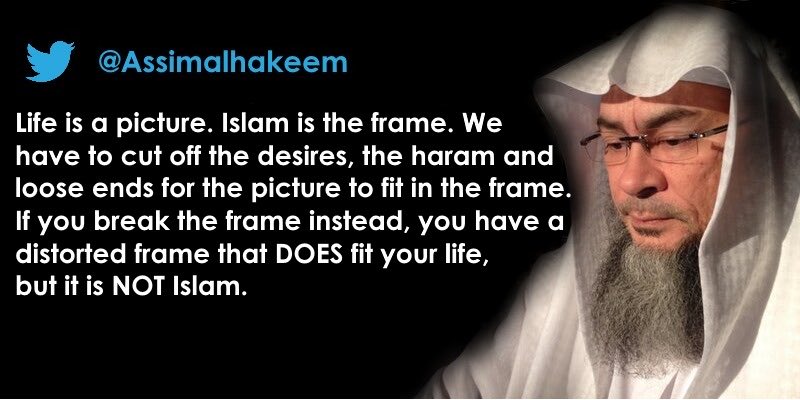 @Assimalhakeem

Life is a picture. Islam is the frame. We have to cut off the desires, the haram and loose ends for the picture to fit in the frame. If you break the frame instead, you have a distorted frame that DOES fit your life, but it is NOT Islam.